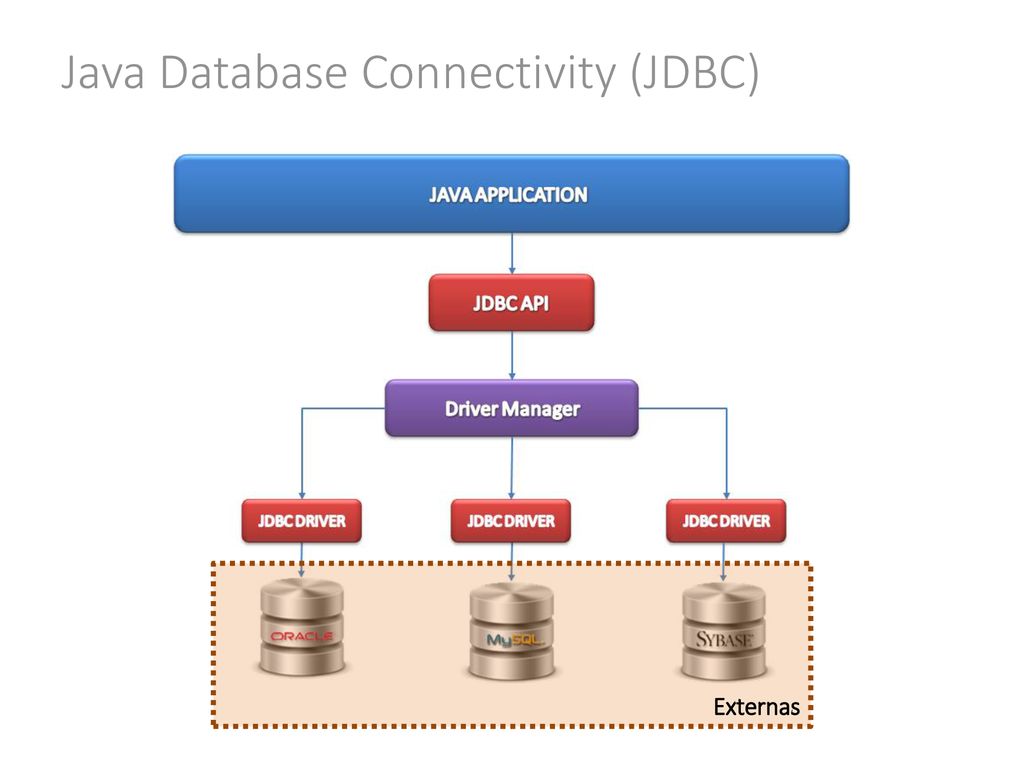 Java Database Connectivity (JDBC)

JAVA APPLICATION

JDBC API

Driver Manager

JDBC DRIVER

JDBC DRIVER

JDBC DRIVER

ORACLE

MySQL

SYBASE

Externas